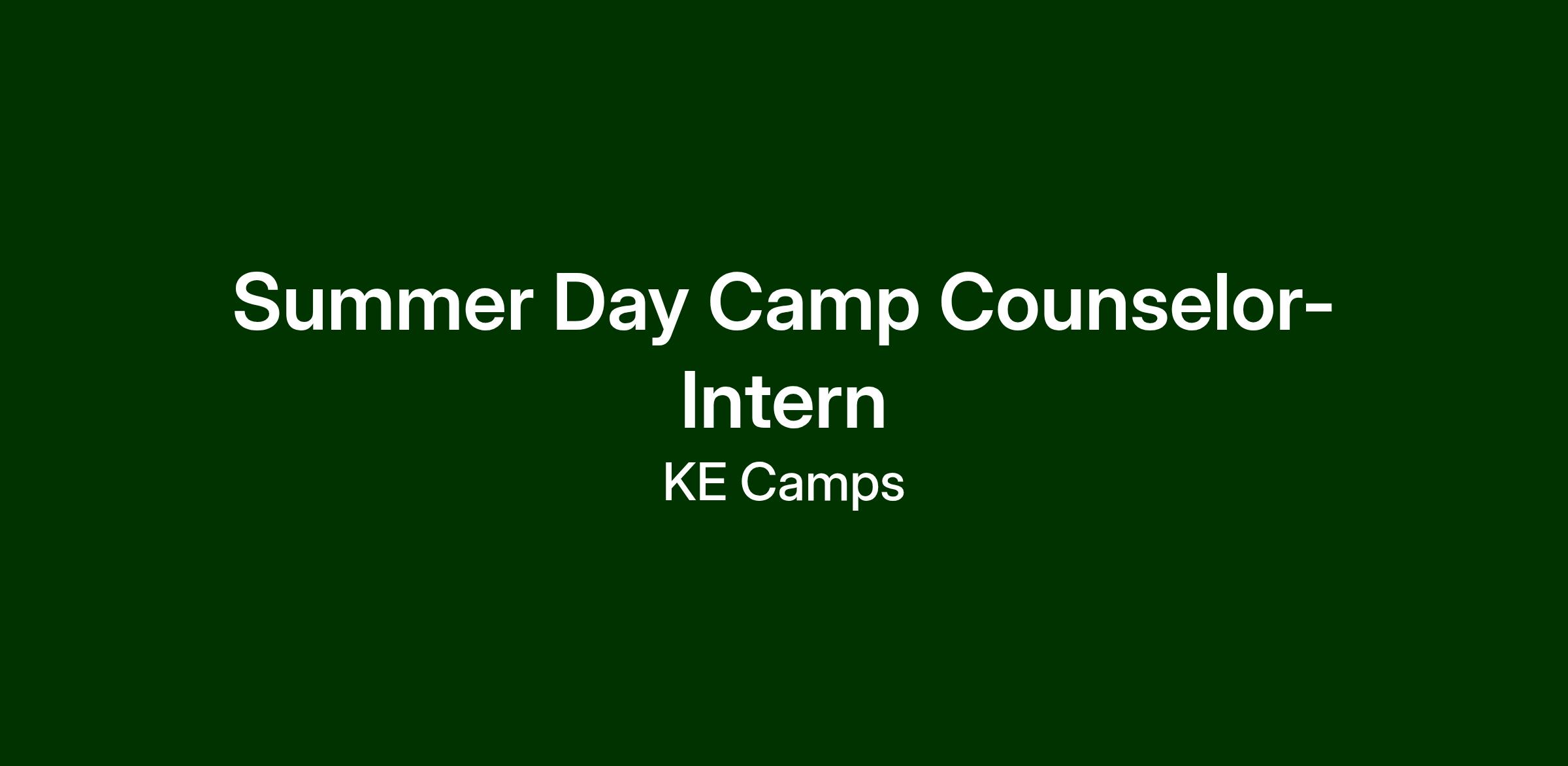 Summer Day Camp Counselor-Intern

KE Camps